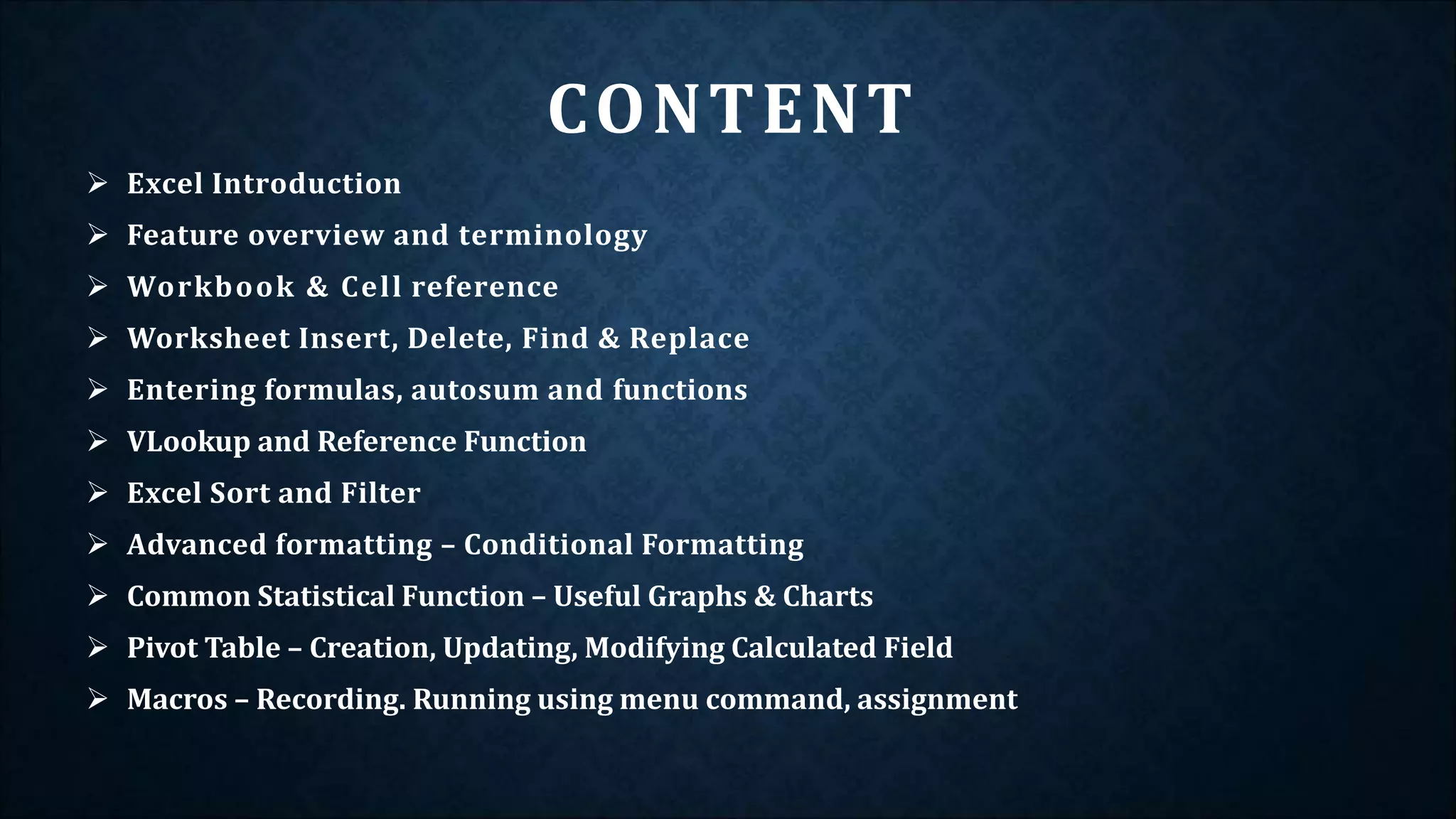 CONTENT

➢ Excel Introduction
➢ Feature overview and terminology
➢ Workbook & Cell reference
➢ Worksheet Insert, Delete, Find & Replace
➢ Entering formulas, autosum and functions
➢ VLookup and Reference Function
➢ Excel Sort and Filter
➢ Advanced formatting – Conditional Formatting
➢ Common Statistical Function – Useful Graphs & Charts
➢ Pivot Table – Creation, Updating, Modifying Calculated Field
➢ Macros – Recording. Running using menu command, assignment